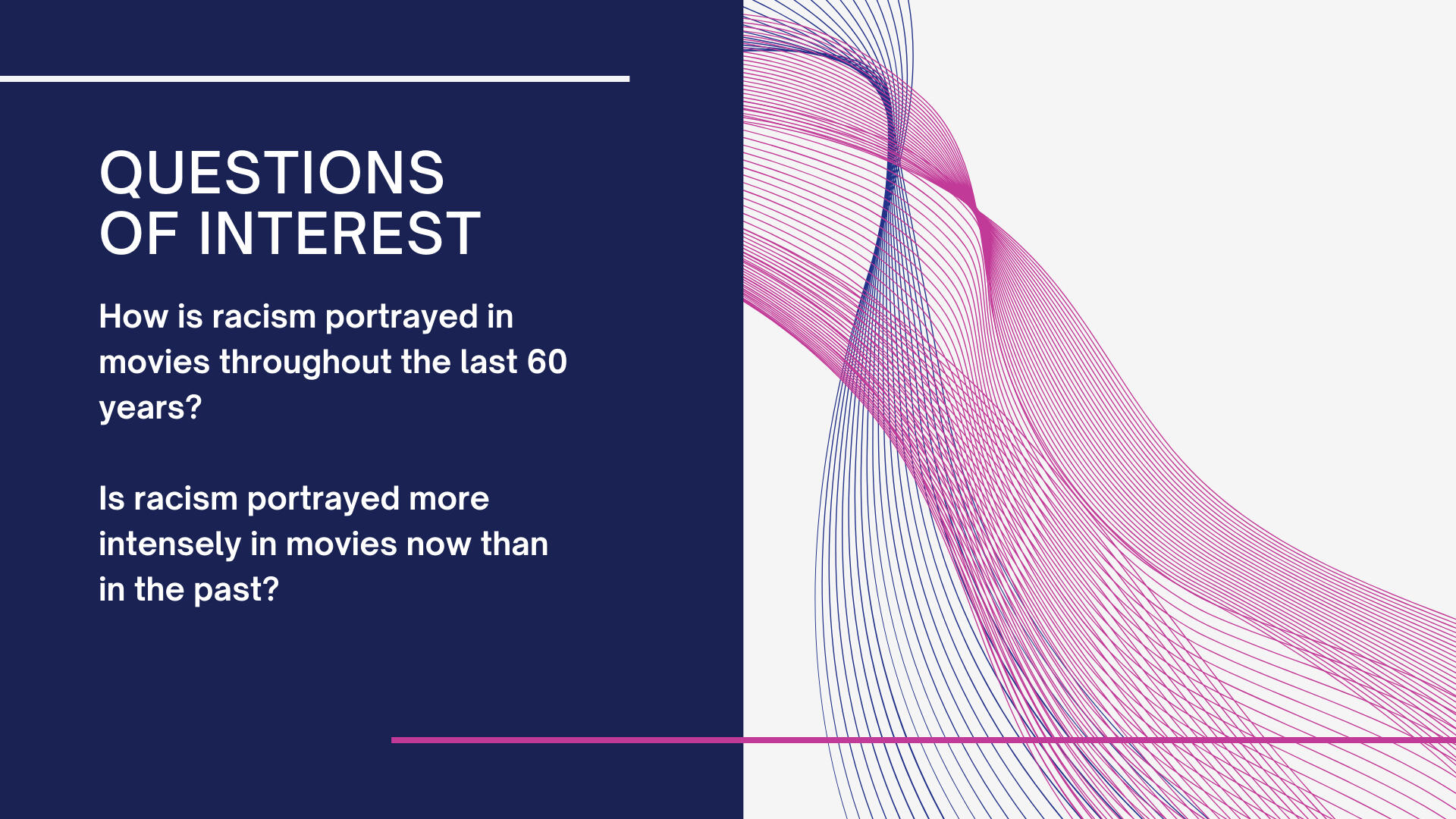 QUESTIONS OF INTEREST

How is racism portrayed in movies throughout the last 60 years?

Is racism portrayed more intensely in movies now than in the past?